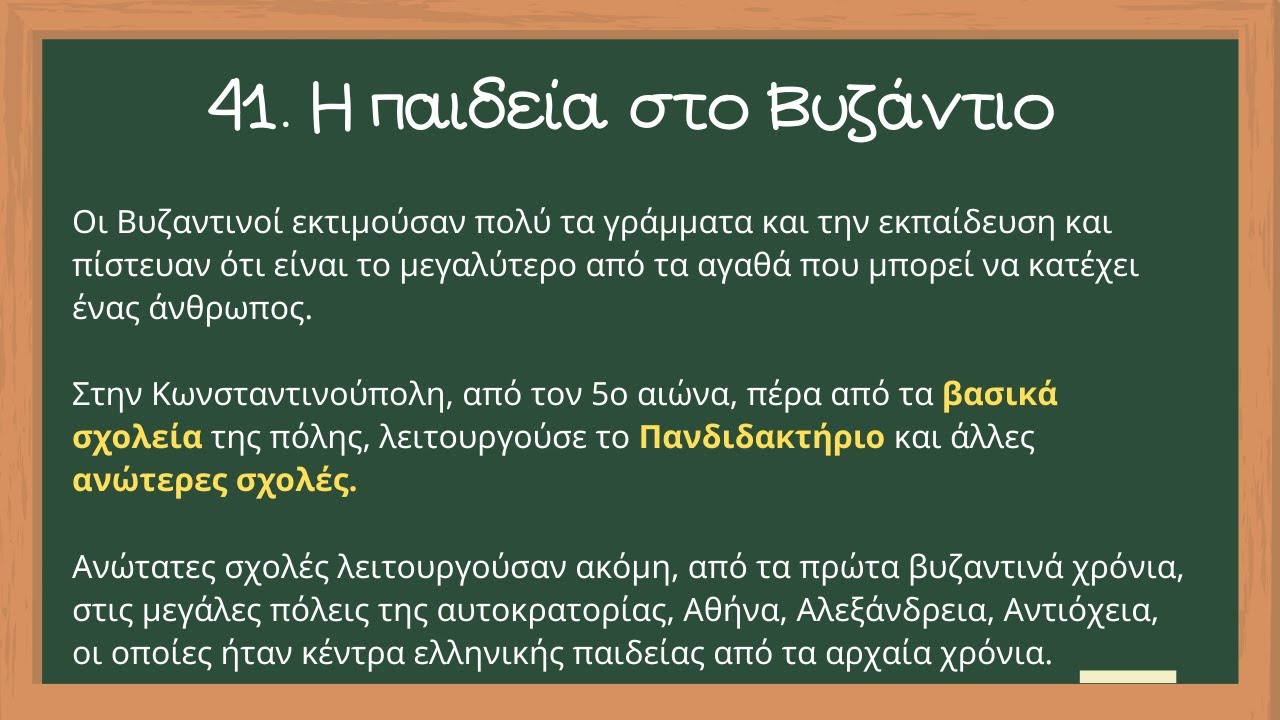 41. Η παιδεία στο Βυζάντιο

Οι Βυζαντινοί εκτιμούσαν πολύ τα γράμματα και την εκπαίδευση και πίστευαν ότι είναι το μεγαλύτερο από τα αγαθά που μπορεί να κατέχει ένας άνθρωπος.

Στην Κωνσταντινούπολη, από τον 5ο αιώνα, πέρα από τα βασικά σχολεία της πόλης, λειτουργούσε το Πανδιδακτήριο και άλλες ανώτερες σχολές.

Ανώτατες σχολές λειτουργούσαν ακόμη, από τα πρώτα βυζαντινά χρόνια, στις μεγάλες πόλεις της αυτοκρατορίας, Αθήνα, Αλεξάνδρεια, Αντιόχεια, οι οποίες ήταν κέντρα ελληνικής παιδείας από τα αρχαία χρόνια.